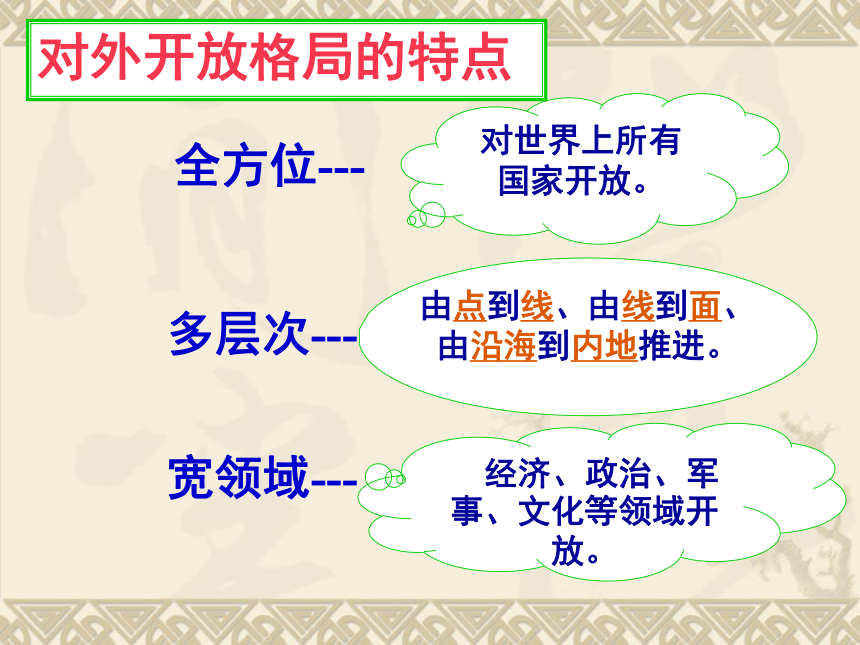 对外开放格局的特点

全方位---

对世界上所有国家开放。

多层次---

由点到线、由线到面、由沿海到内地推进。

宽领域---

经济、政治、军事、文化等领域开放。